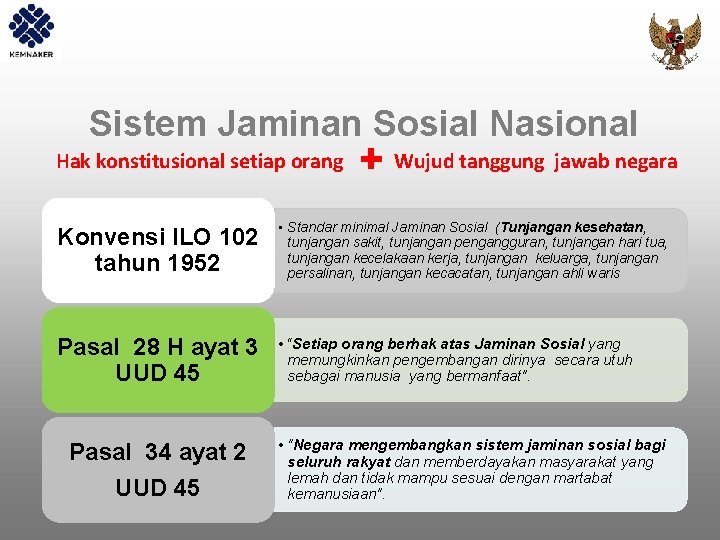 KEMNAKER

Sistem Jaminan Sosial Nasional

Hak konstitusional setiap orang + Wujud tanggung jawab negara

Konvensi ILO 102 tahun 1952

• Standar minimal Jaminan Sosial (Tunjangan kesehatan, tunjangan sakit, tunjangan pengangguran, tunjangan hari tua, tunjangan kecelakaan kerja, tunjangan keluarga, tunjangan persalinan, tunjangan kecacatan, tunjangan ahli waris

Pasal 28 H ayat 3 UUD 45

• "Setiap orang berhak atas Jaminan Sosial yang memungkinkan pengembangan dirinya secara utuh sebagai manusia yang bermanfaat".

Pasal 34 ayat 2 UUD 45

• "Negara mengembangkan sistem jaminan sosial bagi seluruh rakyat dan memberdayakan masyarakat yang lemah dan tidak mampu sesuai dengan martabat kemanusiaan".